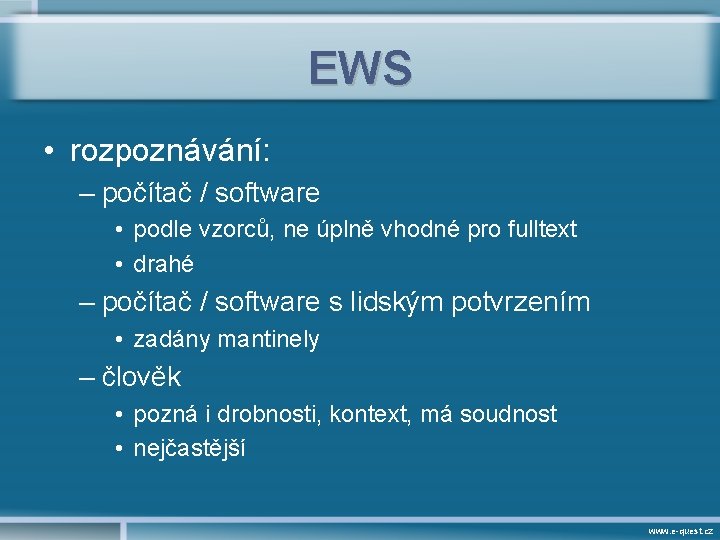 EWS

• rozpoznávání:
– počítač / software
• podle vzorců, ne úplně vhodné pro fulltext
• drahé
– počítač / software s lidským potvrzením
• zadány mantinely
– člověk
• pozná i drobnosti, kontext, má soudnost
• nejčastější

www.e-quest.cz